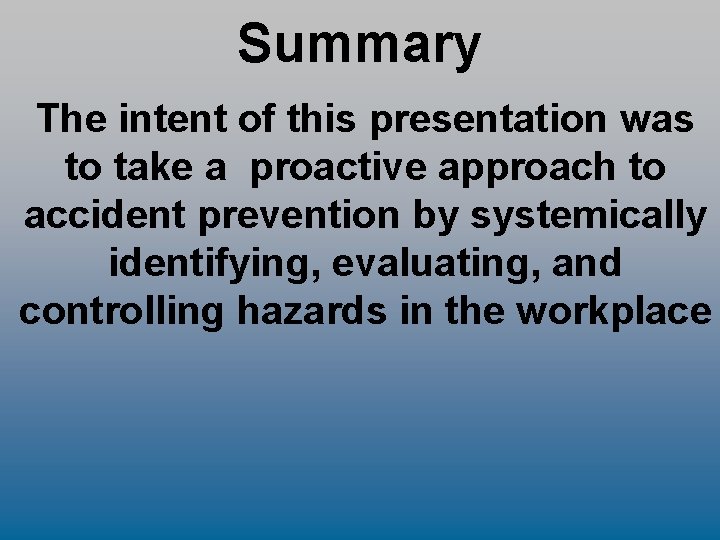 Summary

The intent of this presentation was to take a proactive approach to accident prevention by systemically identifying, evaluating, and controlling hazards in the workplace